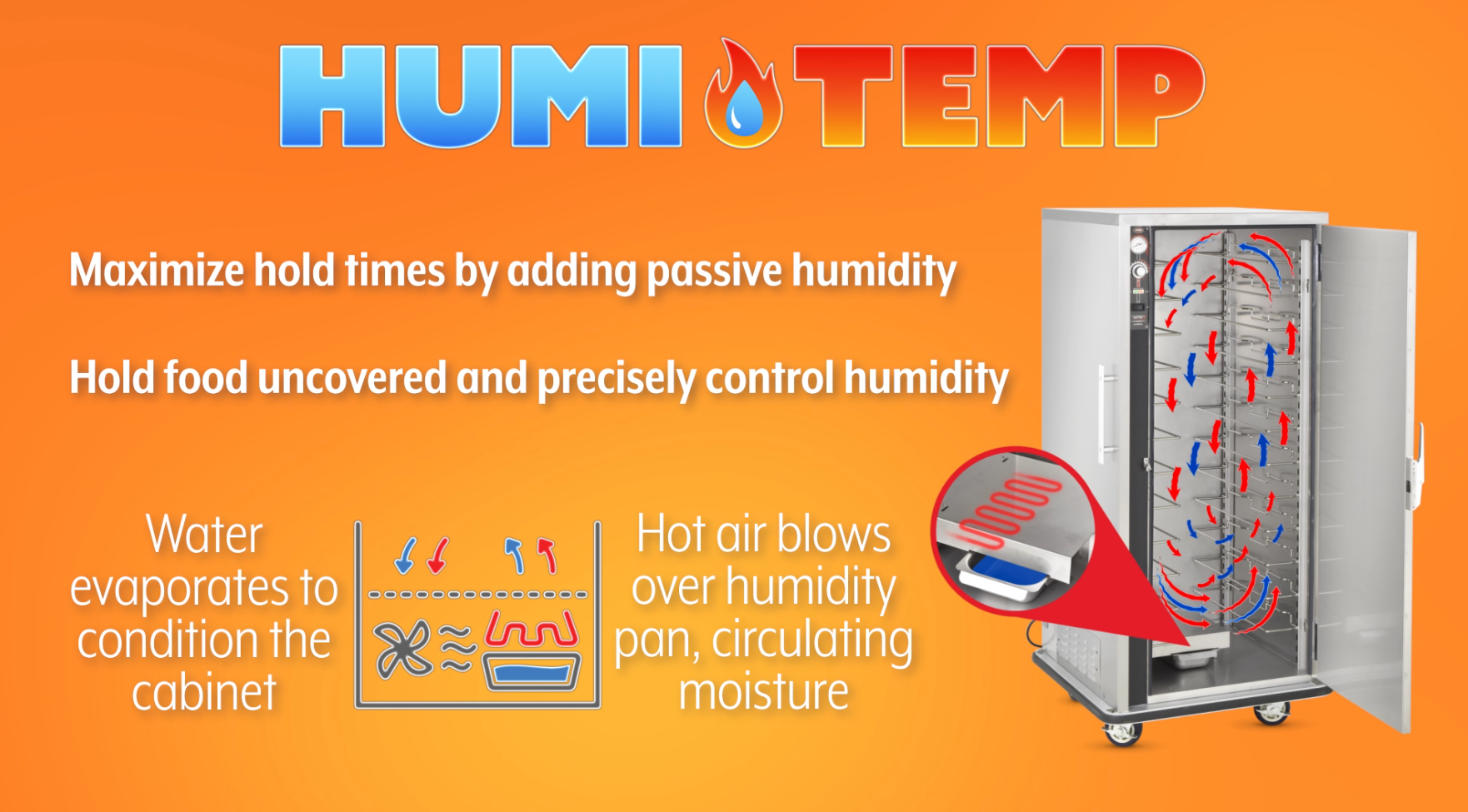 HUMI TEMP

Maximize hold times by adding passive humidity

Hold food uncovered and precisely control humidity

Water evaporates to condition the cabinet

Hot air blows over humidity pan, circulating moisture